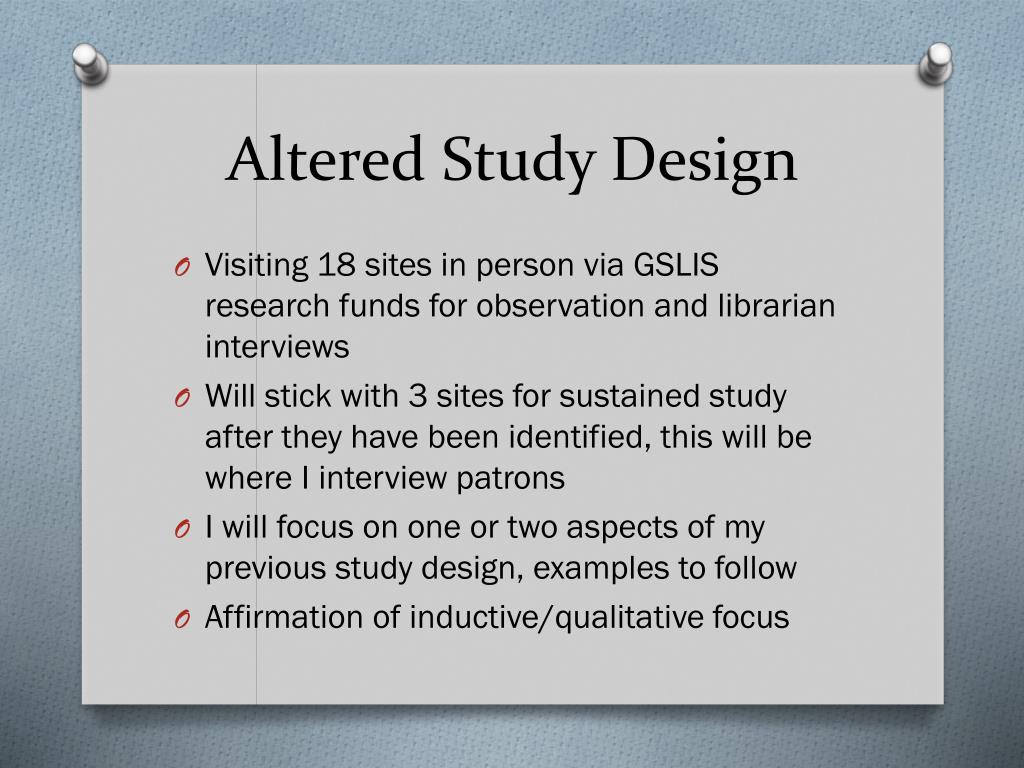 Altered Study Design

O Visiting 18 sites in person via GSLIS research funds for observation and librarian interviews

O Will stick with 3 sites for sustained study after they have been identified, this will be where I interview patrons

O I will focus on one or two aspects of my previous study design, examples to follow

O Affirmation of inductive/qualitative focus